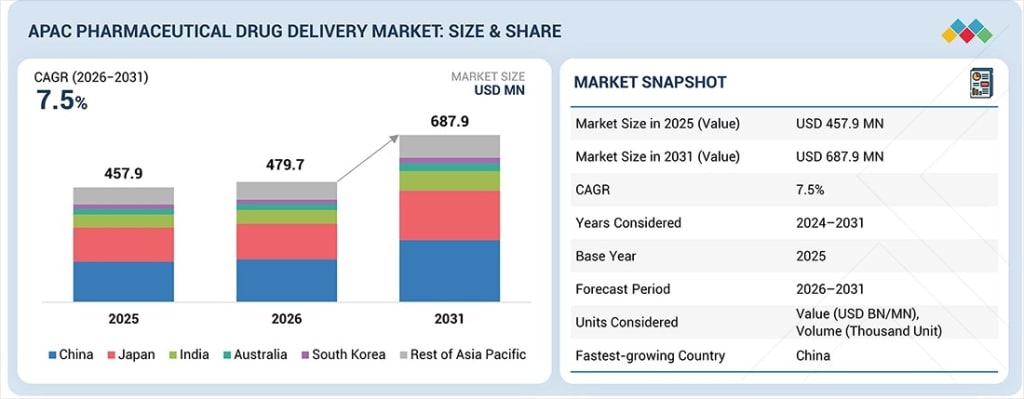 APAC PHARMACEUTICAL DRUG DELIVERY MARKET: SIZE & SHARE

CAGR (2026–2031)
7.5%

MARKET SIZE
USD MN

457.9
479.7
687.9

2025
2026
2031

China Japan India Australia South Korea Rest of Asia Pacific

MARKET SNAPSHOT

| | |
|---|---|
| Market Size in 2025 (Value) | USD 457.9 MN |
| Market Size in 2031 (Value) | USD 687.9 MN |
| CAGR | 7.5% |
| Years Considered | 2024–2031 |
| Base Year | 2025 |
| Forecast Period | 2026–2031 |
| Units Considered | Value (USD BN/MN), Volume (Thousand Unit) |
| Fastest-growing Country | China |